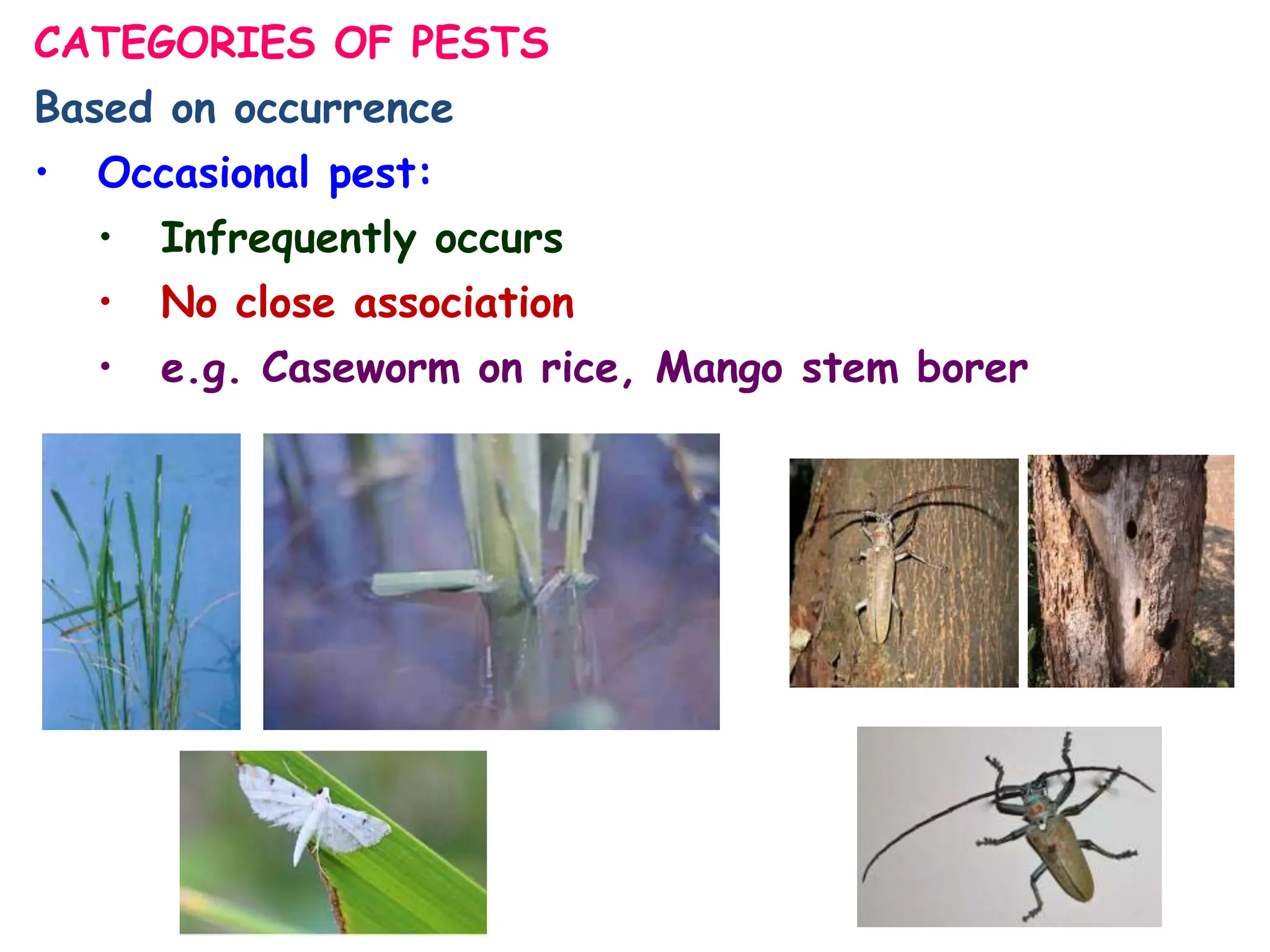 CATEGORIES OF PESTS

Based on occurrence

• Occasional pest:
  • Infrequently occurs
  • No close association
  • e.g. Caseworm on rice, Mango stem borer